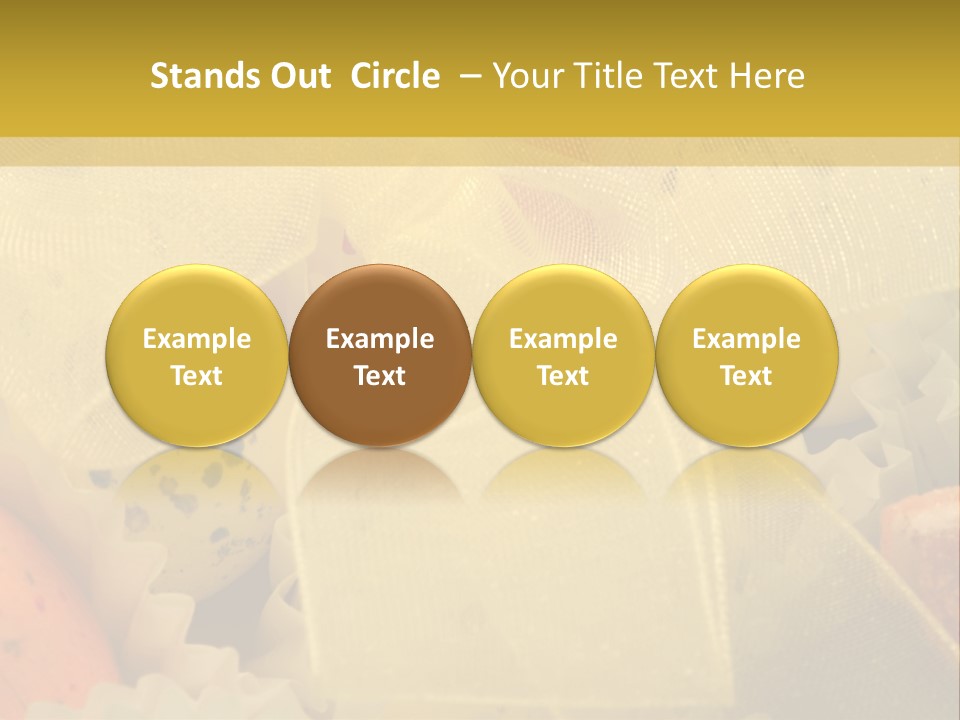 Stands Out Circle – Your Title Text Here

Example Text

Example Text

Example Text

Example Text